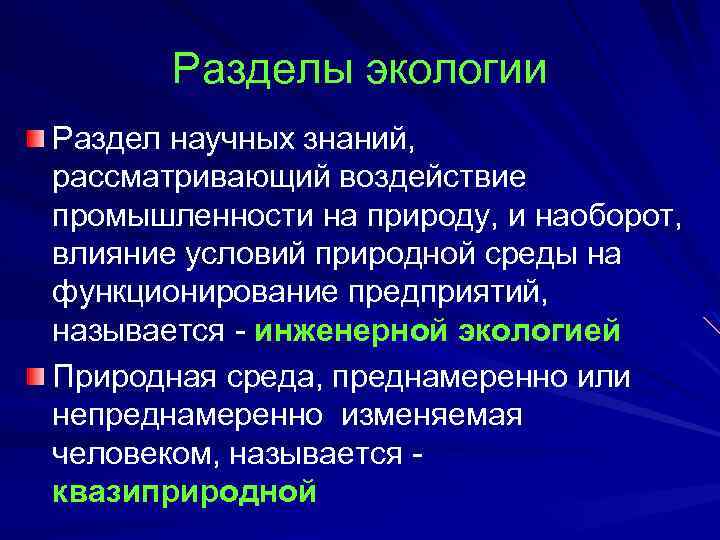 Разделы экологии

Раздел научных знаний, рассматривающий воздействие промышленности на природу, и наоборот, влияние условий природной среды на функционирование предприятий, называется - инженерной экологией

Природная среда, преднамеренно или непреднамеренно изменяемая человеком, называется - квазиприродной